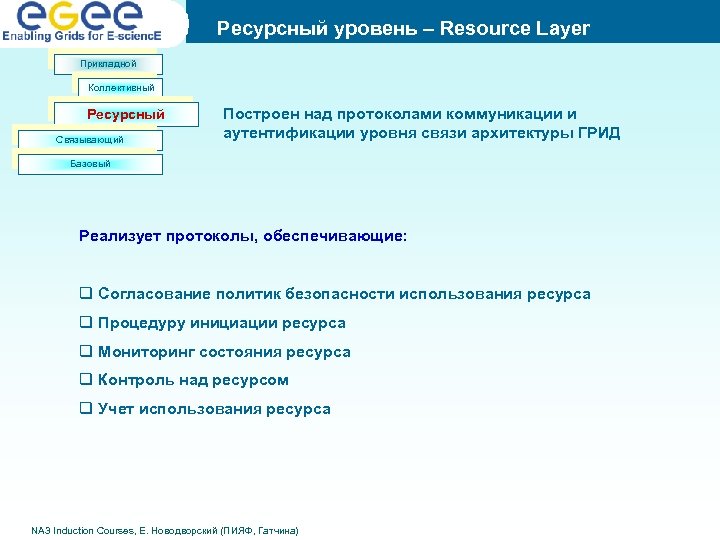 eGee
Enabling Grids for E-sciencE

Ресурсный уровень – Resource Layer

Прикладной
Коллективный
Ресурсный
Связывающий
Базовый

Построен над протоколами коммуникации и аутентификации уровня связи архитектуры ГРИД

Реализует протоколы, обеспечивающие:

❑ Согласование политик безопасности использования ресурса
❑ Процедуру инициации ресурса
❑ Мониторинг состояния ресурса
❑ Контроль над ресурсом
❑ Учет использования ресурса

NA3 Induction Courses, Е. Новодворский (ПИЯФ, Гатчина)